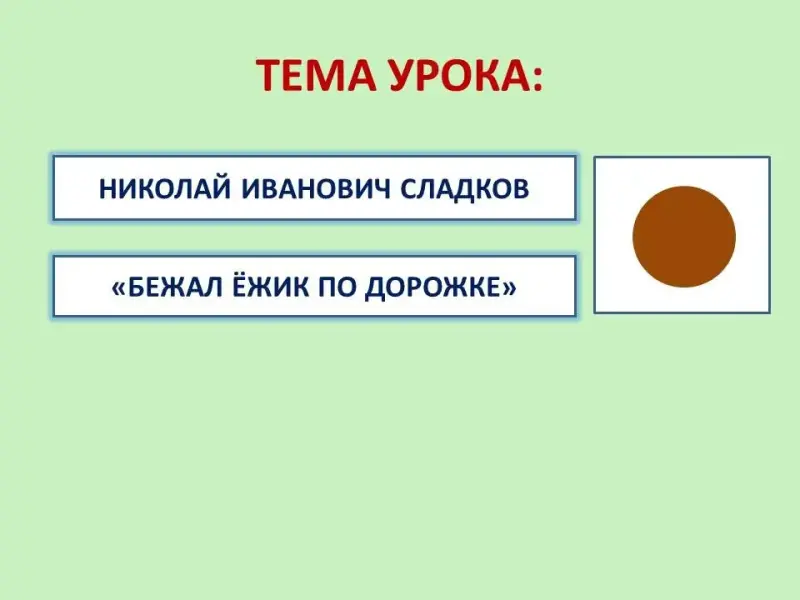 ТЕМА УРОКА:

НИКОЛАЙ ИВАНОВИЧ СЛАДКОВ

«БЕЖАЛ ЁЖИК ПО ДОРОЖКЕ»